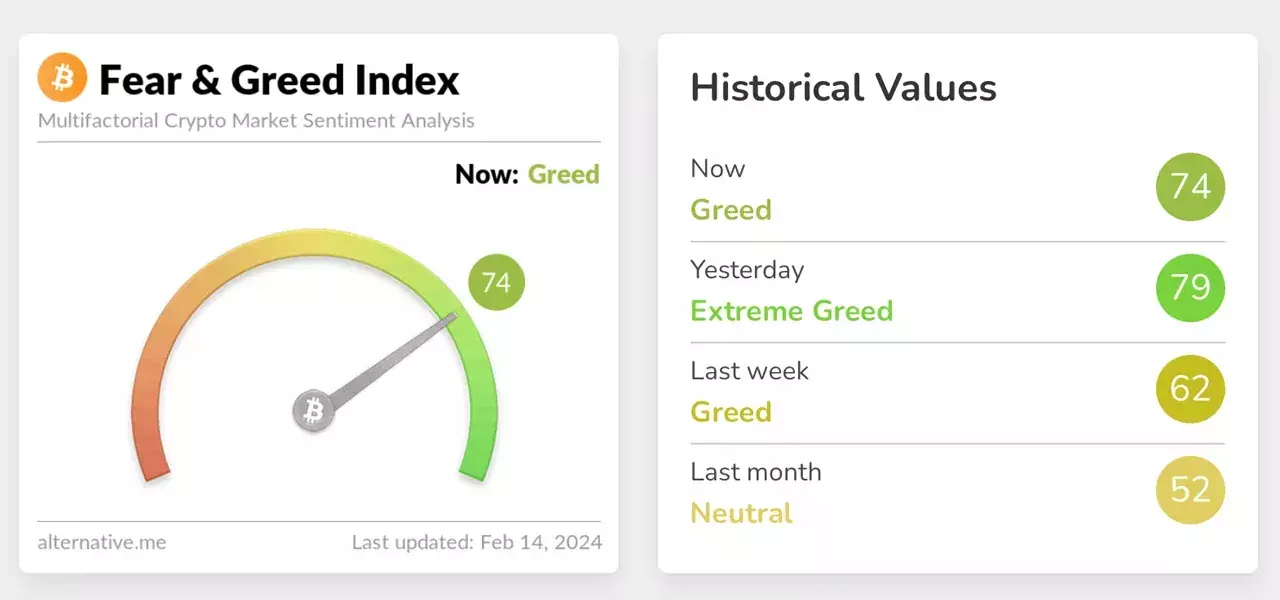 Fear & Greed Index
Multifactorial Crypto Market Sentiment Analysis

Now: Greed

74

alternative.me
Last updated: Feb 14, 2024

Historical Values

Now
Greed
74

Yesterday
Extreme Greed
79

Last week
Greed
62

Last month
Neutral
52